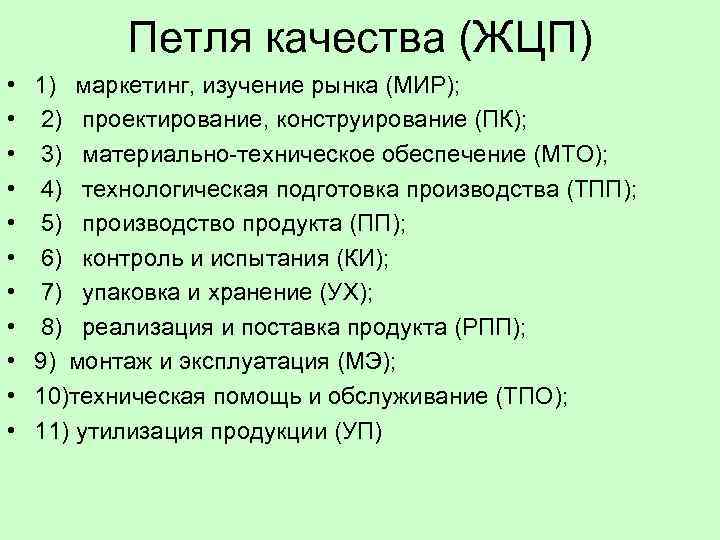 Петля качества (ЖЦП)

• 1) маркетинг, изучение рынка (МИР);
• 2) проектирование, конструирование (ПК);
• 3) материально-техническое обеспечение (МТО);
• 4) технологическая подготовка производства (ТПП);
• 5) производство продукта (ПП);
• 6) контроль и испытания (КИ);
• 7) упаковка и хранение (УХ);
• 8) реализация и поставка продукта (РПП);
• 9) монтаж и эксплуатация (МЭ);
• 10)техническая помощь и обслуживание (ТПО);
• 11) утилизация продукции (УП)